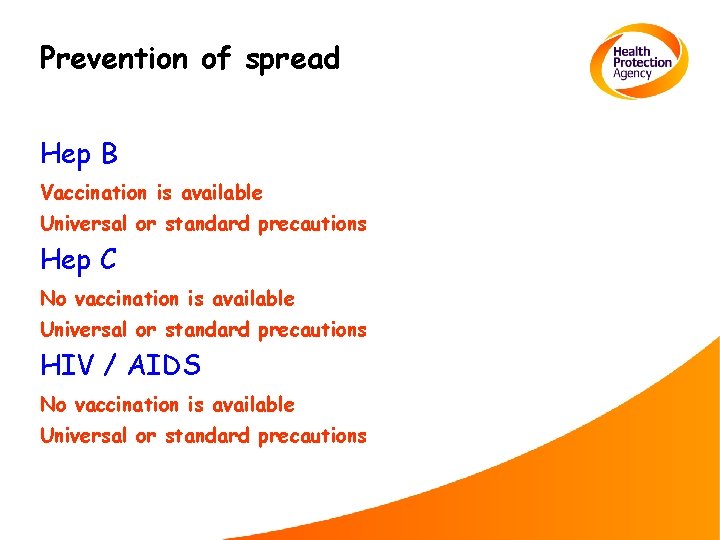 Prevention of spread

Health Protection Agency

Hep B

Vaccination is available

Universal or standard precautions

Hep C

No vaccination is available

Universal or standard precautions

HIV / AIDS

No vaccination is available

Universal or standard precautions